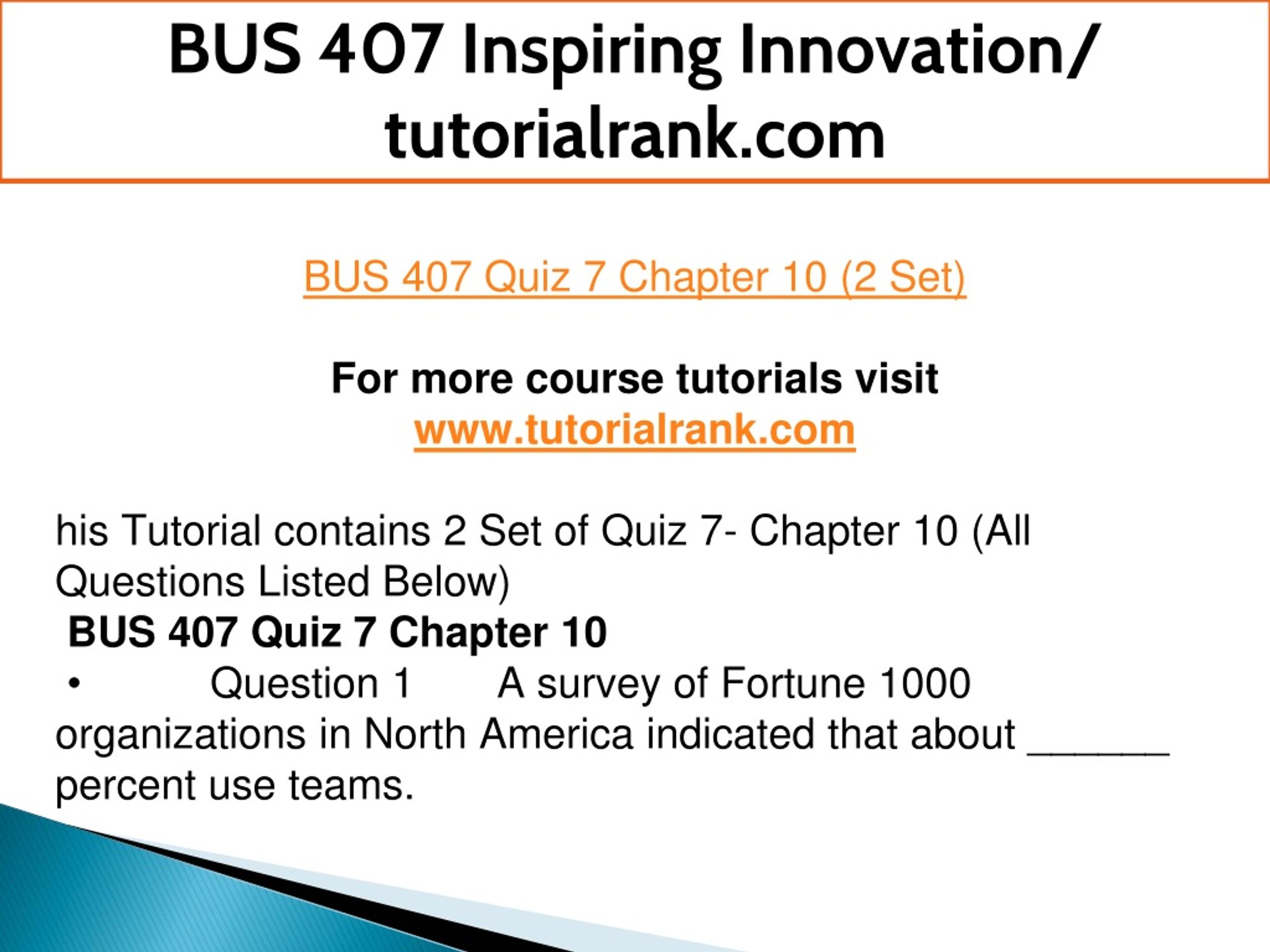 BUS 407 Inspiring Innovation/ tutorialrank.com

BUS 407 Quiz 7 Chapter 10 (2 Set)

For more course tutorials visit
www.tutorialrank.com

his Tutorial contains 2 Set of Quiz 7- Chapter 10 (All Questions Listed Below)
BUS 407 Quiz 7 Chapter 10
• Question 1 A survey of Fortune 1000 organizations in North America indicated that about ______ percent use teams.